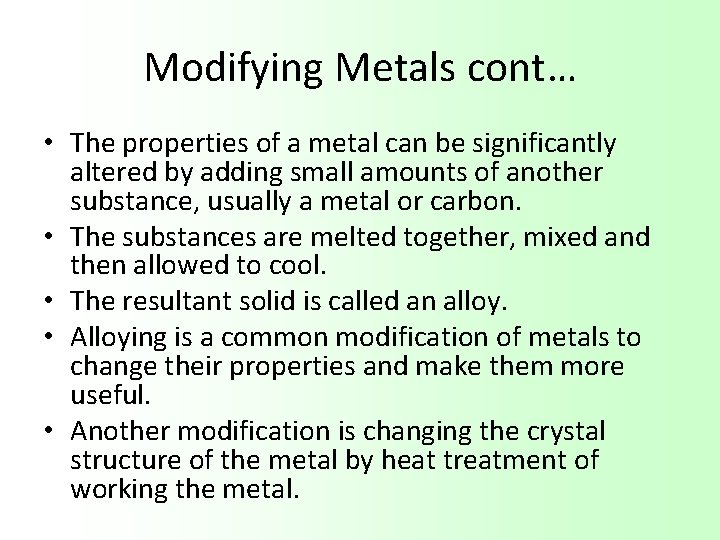 Modifying Metals cont…

• The properties of a metal can be significantly altered by adding small amounts of another substance, usually a metal or carbon.
• The substances are melted together, mixed and then allowed to cool.
• The resultant solid is called an alloy.
• Alloying is a common modification of metals to change their properties and make them more useful.
• Another modification is changing the crystal structure of the metal by heat treatment of working the metal.